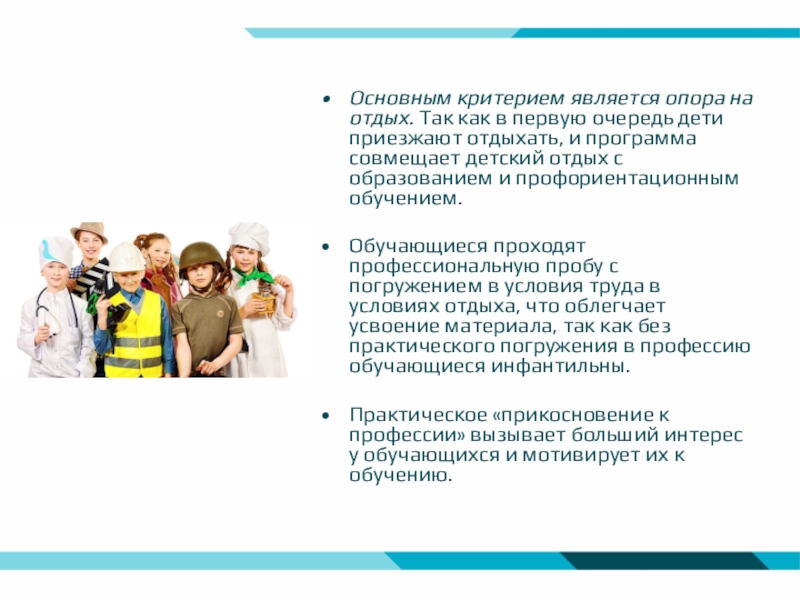 • Основным критерием является опора на отдых. Так как в первую очередь дети приезжают отдыхать, и программа совмещает детский отдых с образованием и профориентационным обучением.

• Обучающиеся проходят профессиональную пробу с погружением в условия труда в условиях отдыха, что облегчает усвоение материала, так как без практического погружения в профессию обучающиеся инфантильны.

• Практическое «прикосновение к профессии» вызывает больший интерес у обучающихся и мотивирует их к обучению.